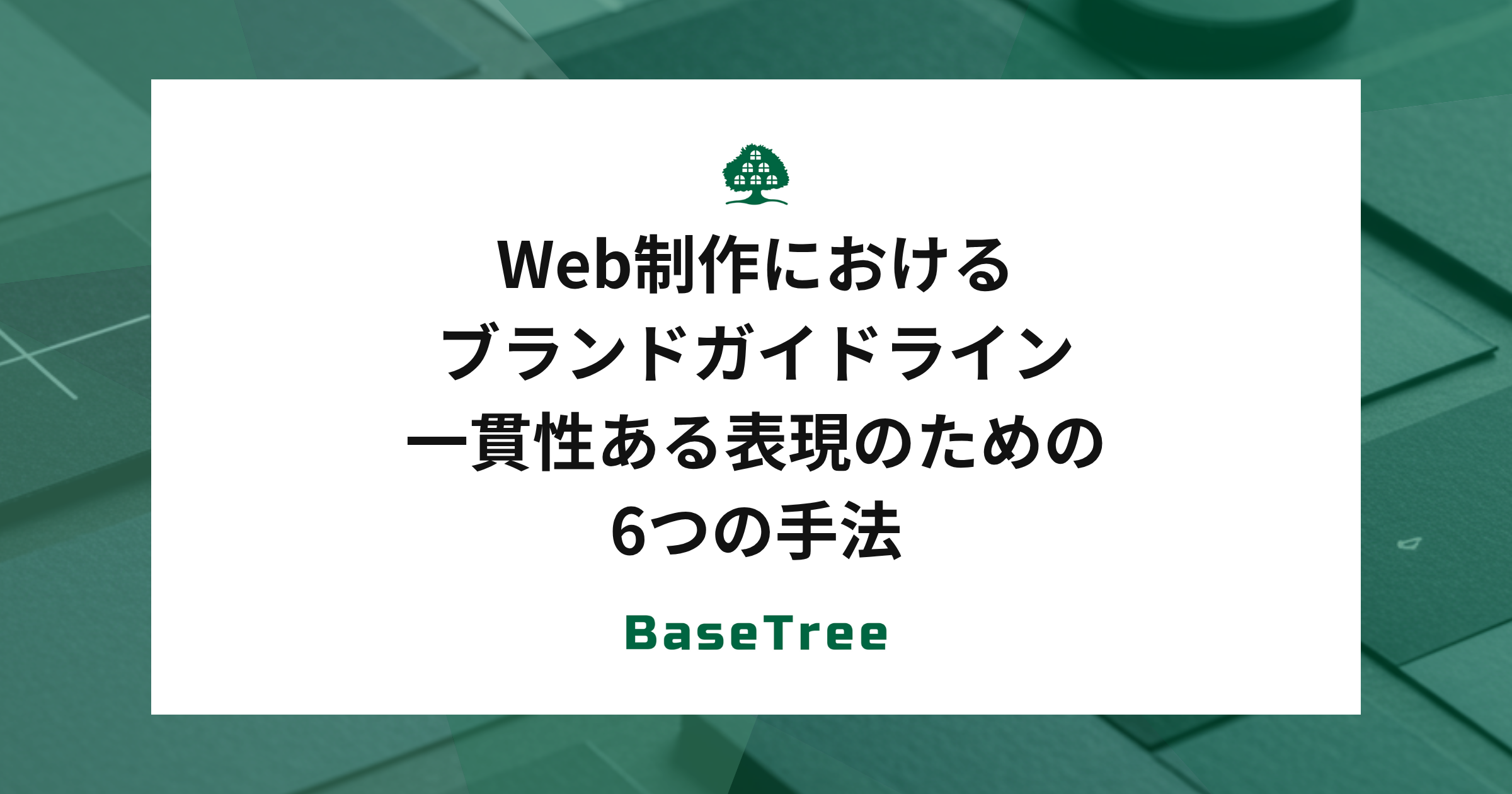 Web制作における
ブランドガイドライン
一貫性ある表現のための
6つの手法

BaseTree